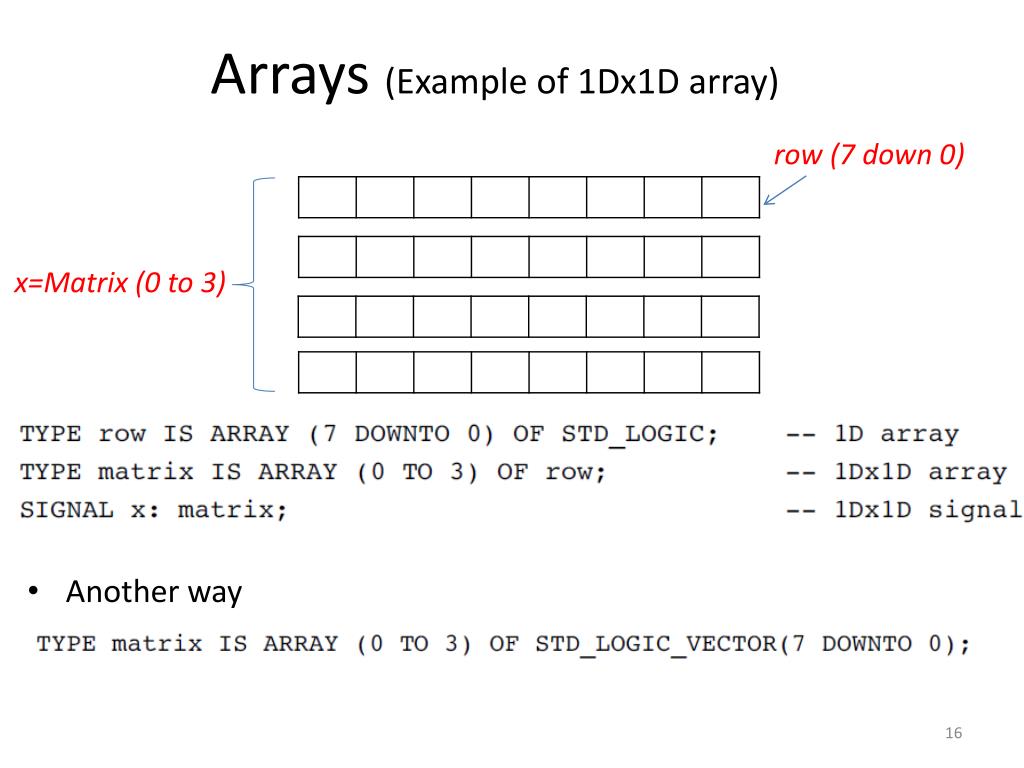 Arrays (Example of 1Dx1D array)

row (7 down 0)

x=Matrix (0 to 3)

TYPE row IS ARRAY (7 DOWNTO 0) OF STD_LOGIC;     -- 1D array
TYPE matrix IS ARRAY (0 TO 3) OF row;     -- 1Dx1D array
SIGNAL x: matrix;     -- 1Dx1D signal

• Another way

TYPE matrix IS ARRAY (0 TO 3) OF STD_LOGIC_VECTOR(7 DOWNTO 0);

16